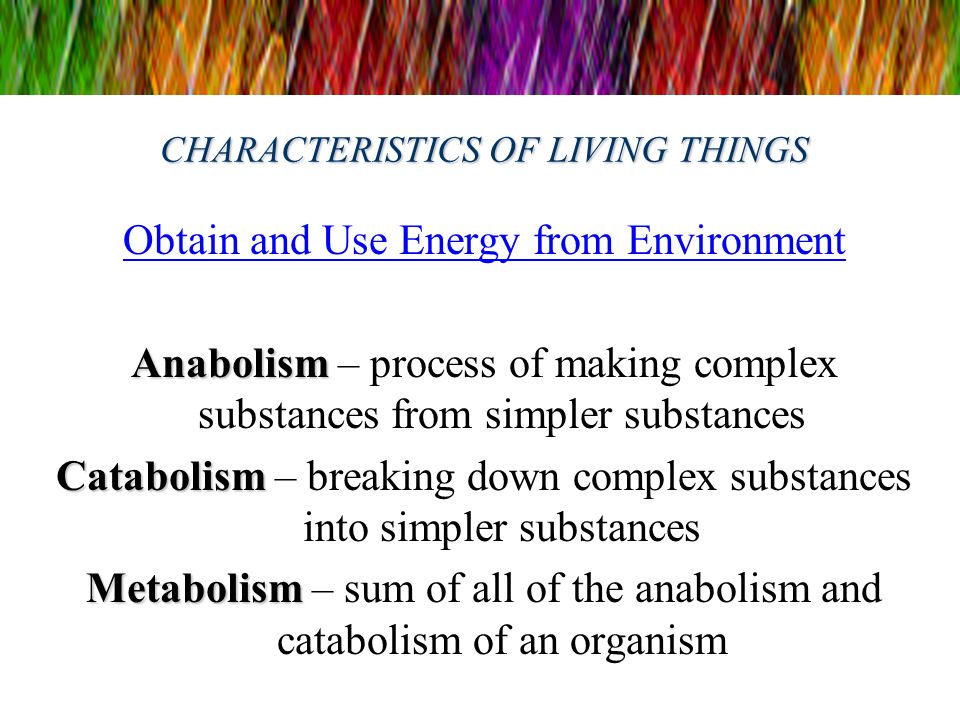 CHARACTERISTICS OF LIVING THINGS

Obtain and Use Energy from Environment

Anabolism – process of making complex substances from simpler substances

Catabolism – breaking down complex substances into simpler substances

Metabolism – sum of all of the anabolism and catabolism of an organism